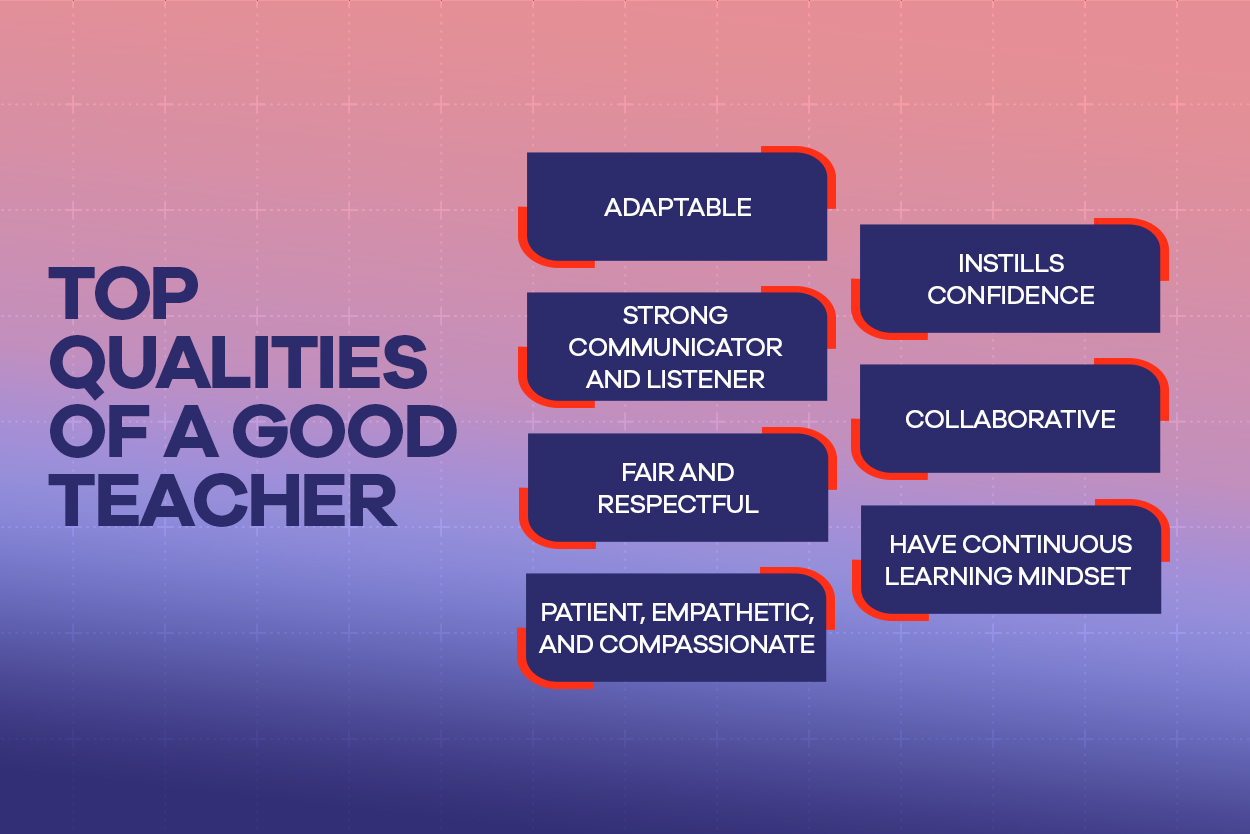 TOP QUALITIES OF A GOOD TEACHER

ADAPTABLE

STRONG COMMUNICATOR AND LISTENER

FAIR AND RESPECTFUL

PATIENT, EMPATHETIC, AND COMPASSIONATE

INSTILLS CONFIDENCE

COLLABORATIVE

HAVE CONTINUOUS LEARNING MINDSET